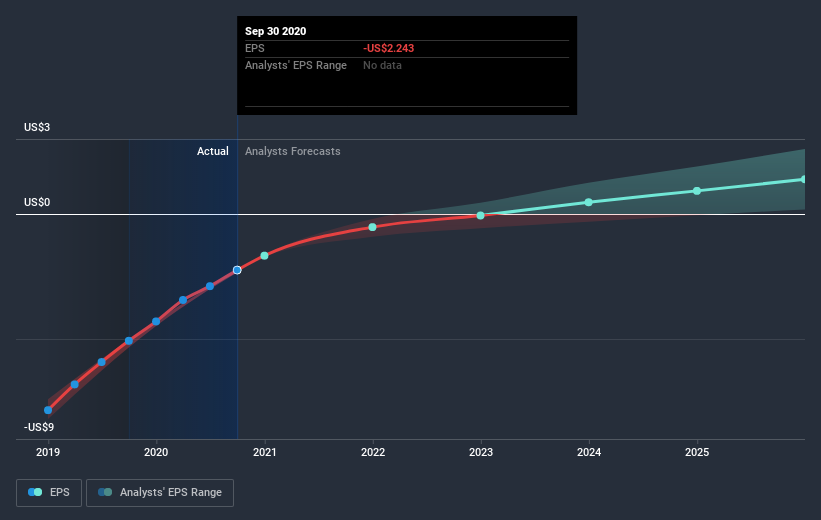 Sep 30 2020
EPS -US$2.243
Analysts' EPS Range No data

US$3
Actual Analysts Forecasts
US$0
-US$9

2019 2020 2021 2022 2023 2024 2025

EPS Analysts' EPS Range